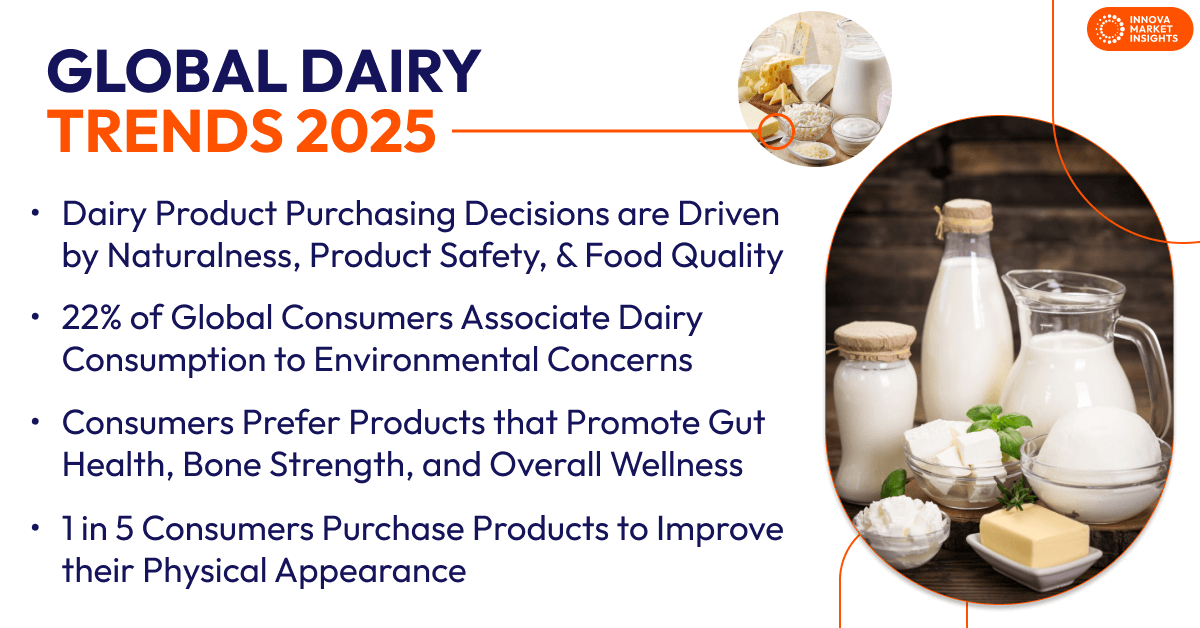 INNOVA MARKET INSIGHTS

GLOBAL DAIRY
TRENDS 2025

• Dairy Product Purchasing Decisions are Driven by Naturalness, Product Safety, & Food Quality

• 22% of Global Consumers Associate Dairy Consumption to Environmental Concerns

• Consumers Prefer Products that Promote Gut Health, Bone Strength, and Overall Wellness

• 1 in 5 Consumers Purchase Products to Improve their Physical Appearance